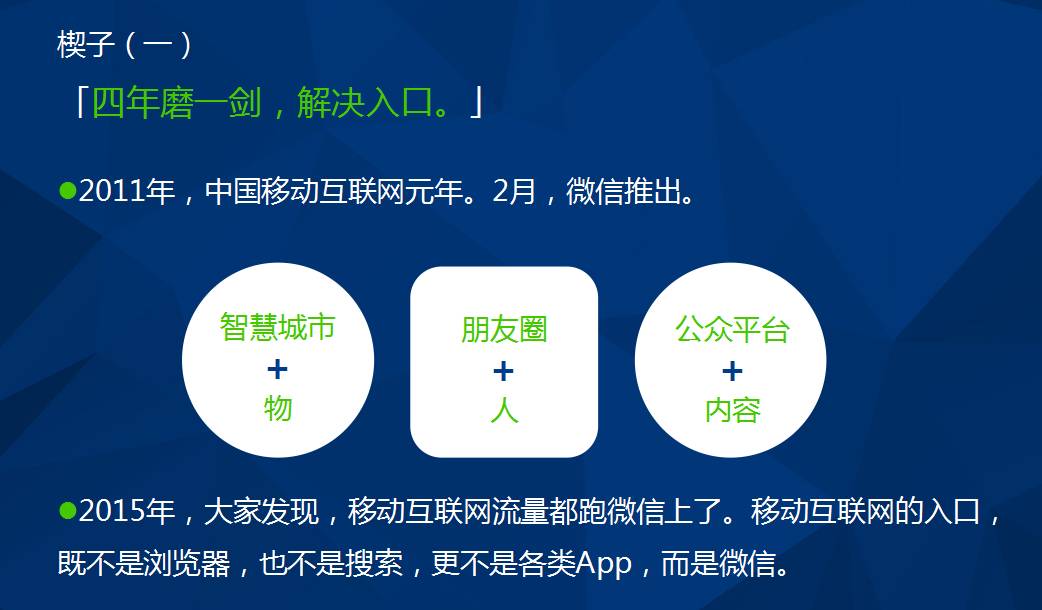 楔子（一）

「四年磨一剑，解决入口。」

●2011年，中国移动互联网元年。2月，微信推出。

智慧城市
+
物

朋友圈
+
人

公众平台
+
内容

●2015年，大家发现，移动互联网流量都跑微信上了。移动互联网的入口，既不是浏览器，也不是搜索，更不是各类App，而是微信。